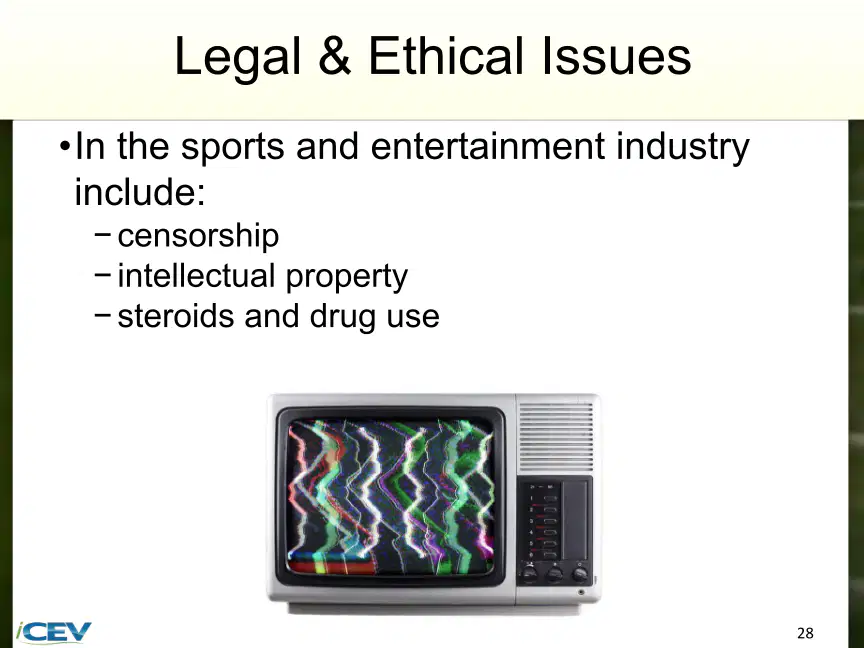 Legal & Ethical Issues

•In the sports and entertainment industry include:

− censorship
− intellectual property
− steroids and drug use

iCEV

28